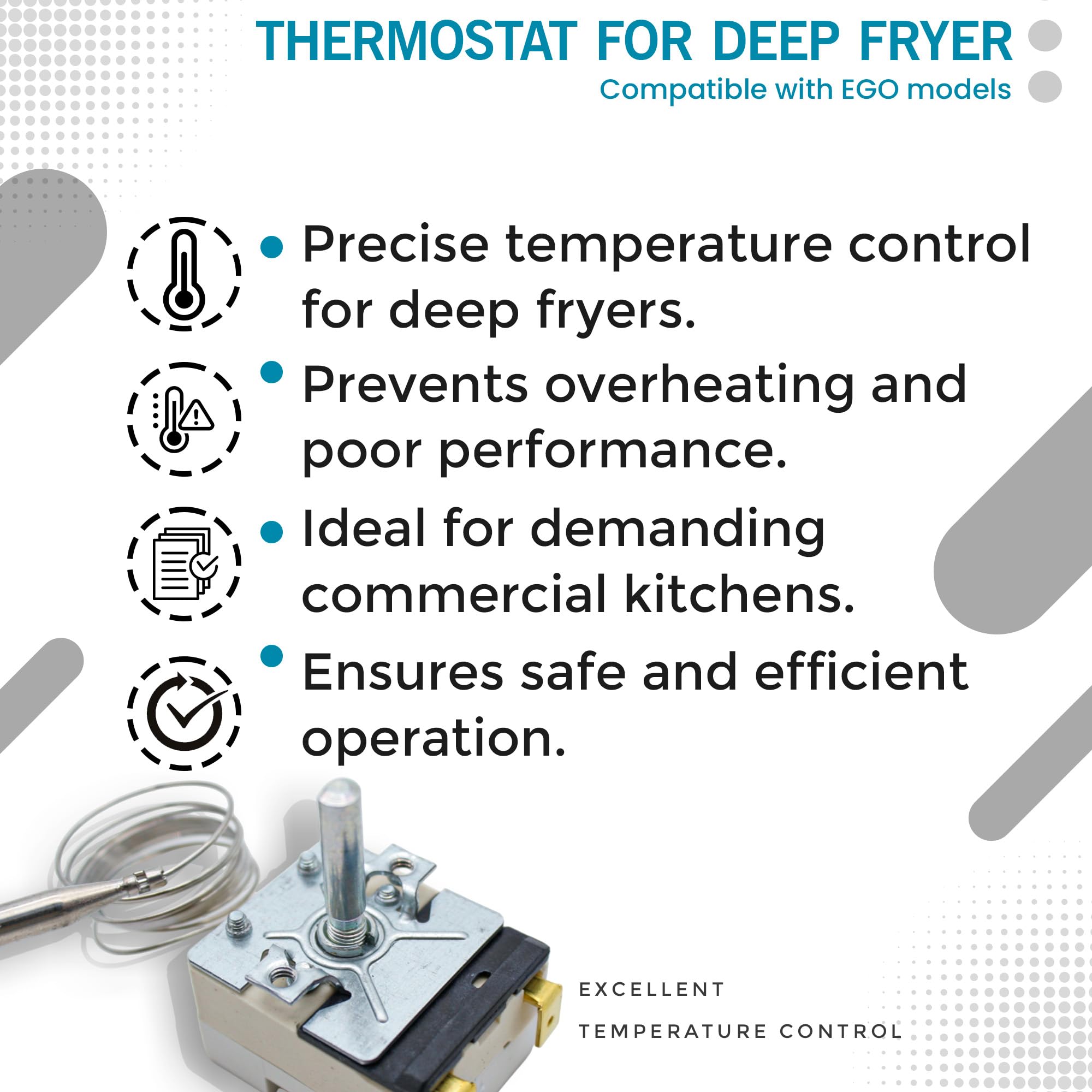 THERMOSTAT FOR DEEP FRYER
Compatible with EGO models

• Precise temperature control for deep fryers.

• Prevents overheating and poor performance.

• Ideal for demanding commercial kitchens.

• Ensures safe and efficient operation.

EXCELLENT
TEMPERATURE CONTROL